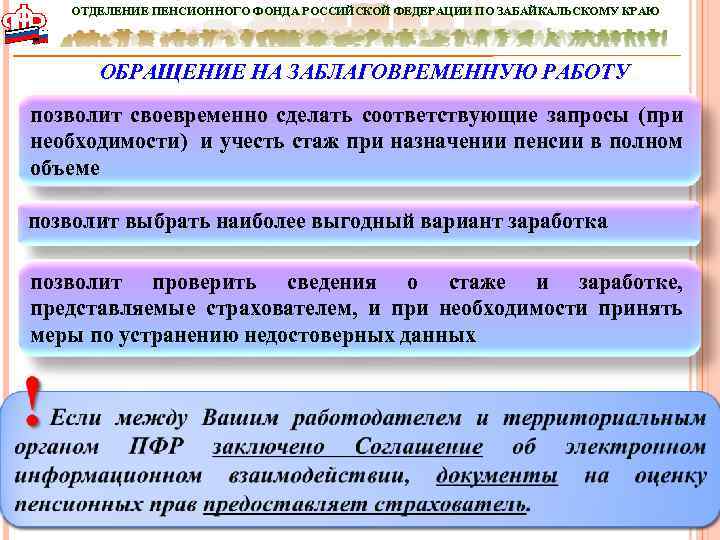 ПФР

ОТДЕЛЕНИЕ ПЕНСИОННОГО ФОНДА РОССИЙСКОЙ ФЕДЕРАЦИИ ПО ЗАБАЙКАЛЬСКОМУ КРАЮ

ОБРАЩЕНИЕ НА ЗАБЛАГОВРЕМЕННУЮ РАБОТУ

позволит своевременно сделать соответствующие запросы (при необходимости) и учесть стаж при назначении пенсии в полном объеме

позволит выбрать наиболее выгодный вариант заработка

позволит проверить сведения о стаже и заработке, представляемые страхователем, и при необходимости принять меры по устранению недостоверных данных

! Если между Вашим работодателем и территориальным органом ПФР заключено Соглашение об электронном информационном взаимодействии, документы на оценку пенсионных прав предоставляет страхователь.